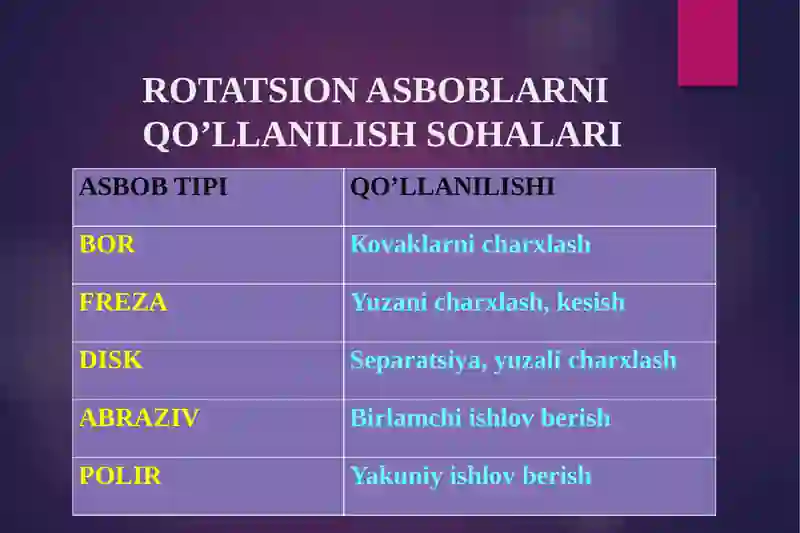 ROTATSION ASBOBLARNI QO’LLANILISH SOHALARI

| ASBOB TIPI | QO’LLANILISHI |
|---|---|
| BOR | Kovaklarni charxlash |
| FREZA | Yuzani charxlash, kesish |
| DISK | Separatsiya, yuzali charxlash |
| ABRAZIV | Birlamchi ishlov berish |
| POLIR | Yakuniy ishlov berish |